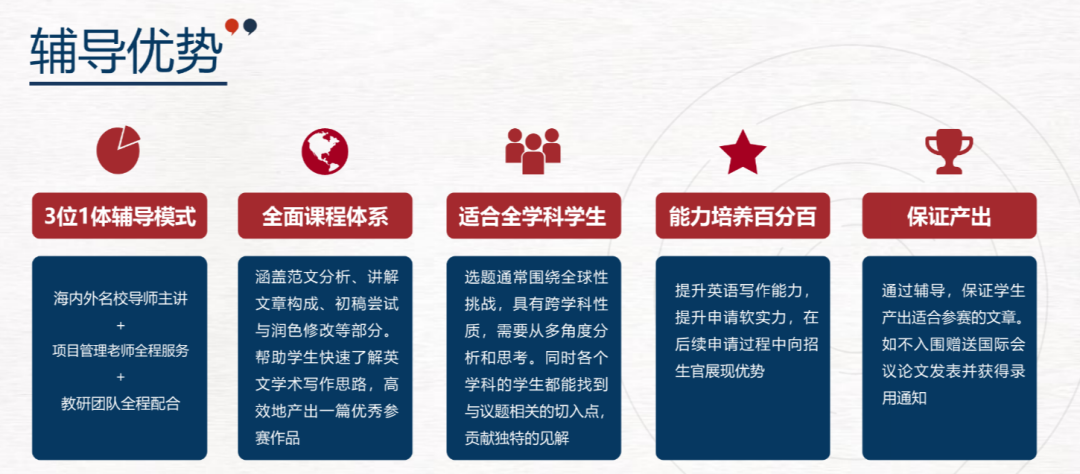 辅导优势

3位1体辅导模式

海内外名校导师主讲
+
项目管理老师全程服务
+
教研团队全程配合

全面课程体系

涵盖范文分析、讲解文章构成、初稿尝试与润色修改等部分。帮助学生快速了解英文学术写作思路，高效地产出一篇优秀参赛作品

适合全学科学生

选题通常围绕全球性挑战，具有跨学科性质，需要从多角度分析和思考。同时各个学科的学生都能找到与议题相关的切入点，贡献独特的见解

能力培养百分百

提升英语写作能力，提升申请软实力，在后续申请过程中向招生官展现优势

保证产出

通过辅导，保证学生产出适合参赛的文章。如不入围赠送国际会议论文发表并获得录用通知